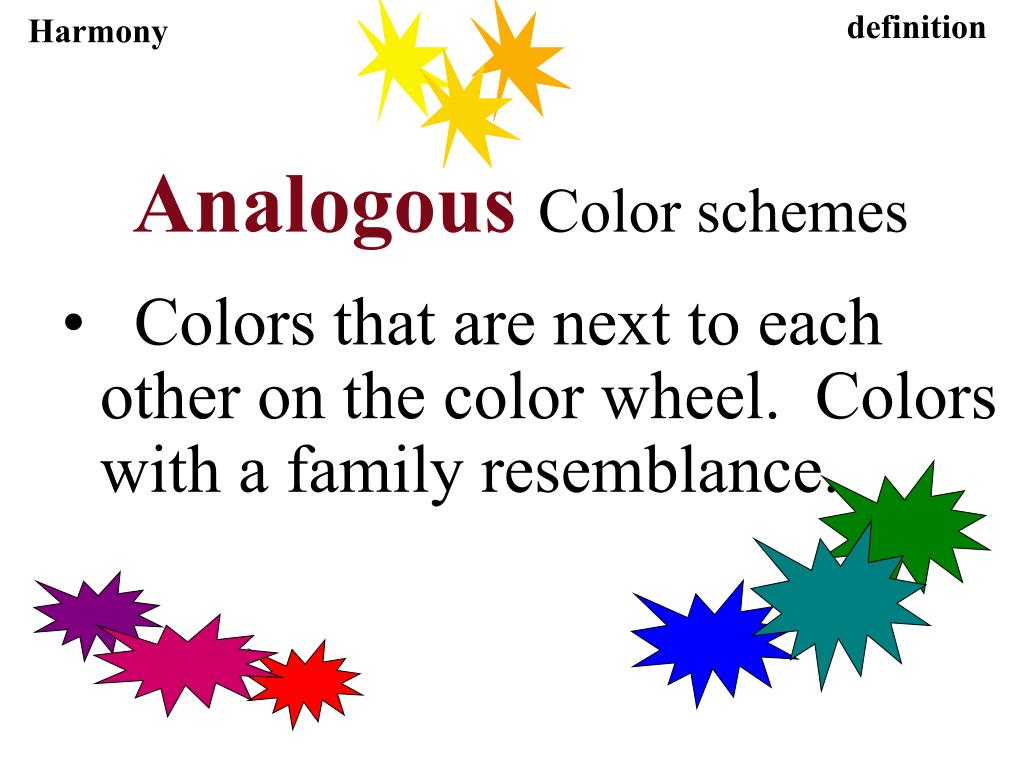 Harmony

definition

Analogous Color schemes

• Colors that are next to each other on the color wheel. Colors with a family resemblance.